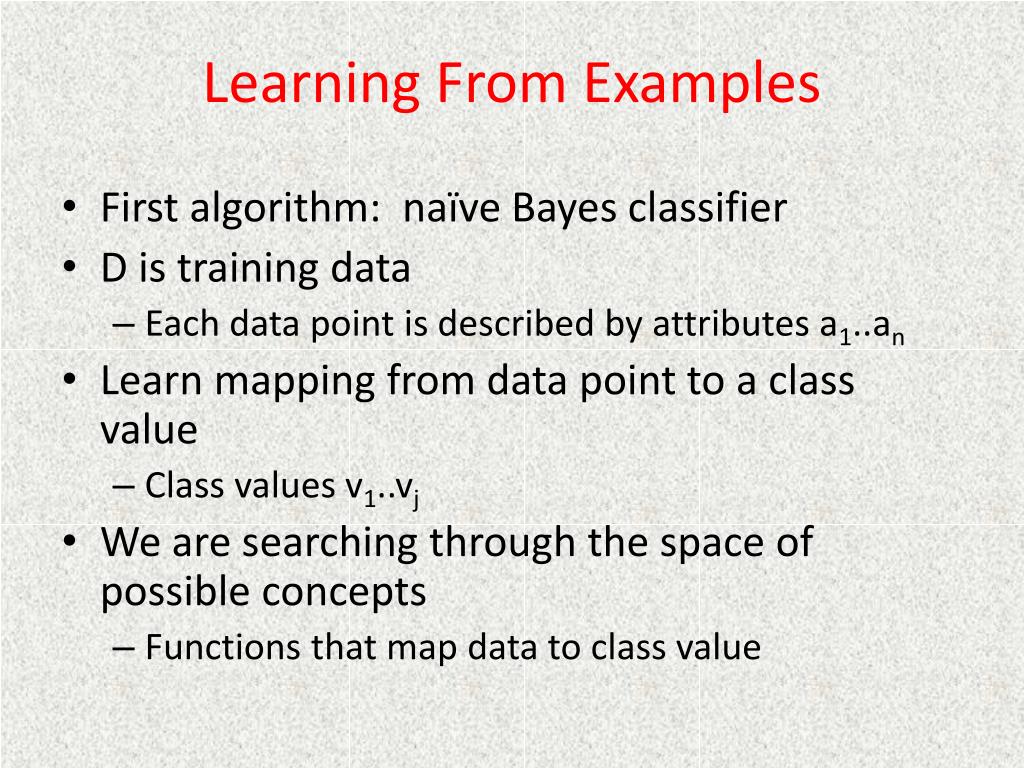 Learning From Examples

• First algorithm: naïve Bayes classifier
• D is training data
– Each data point is described by attributes $a_1..a_n$
• Learn mapping from data point to a class value
– Class values $v_1..v_j$
• We are searching through the space of possible concepts
– Functions that map data to class value